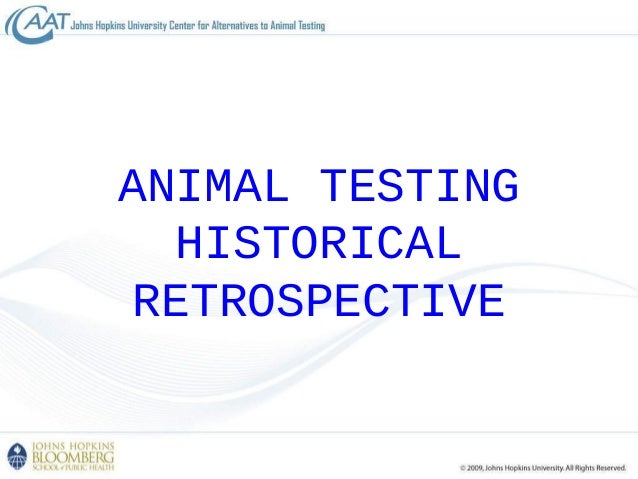 CAAT Johns Hopkins University Center for Alternatives to Animal Testing

ANIMAL TESTING HISTORICAL RETROSPECTIVE

JOHNS HOPKINS BLOOMBERG SCHOOL of PUBLIC HEALTH

© 2009, Johns Hopkins University. All Rights Reserved.